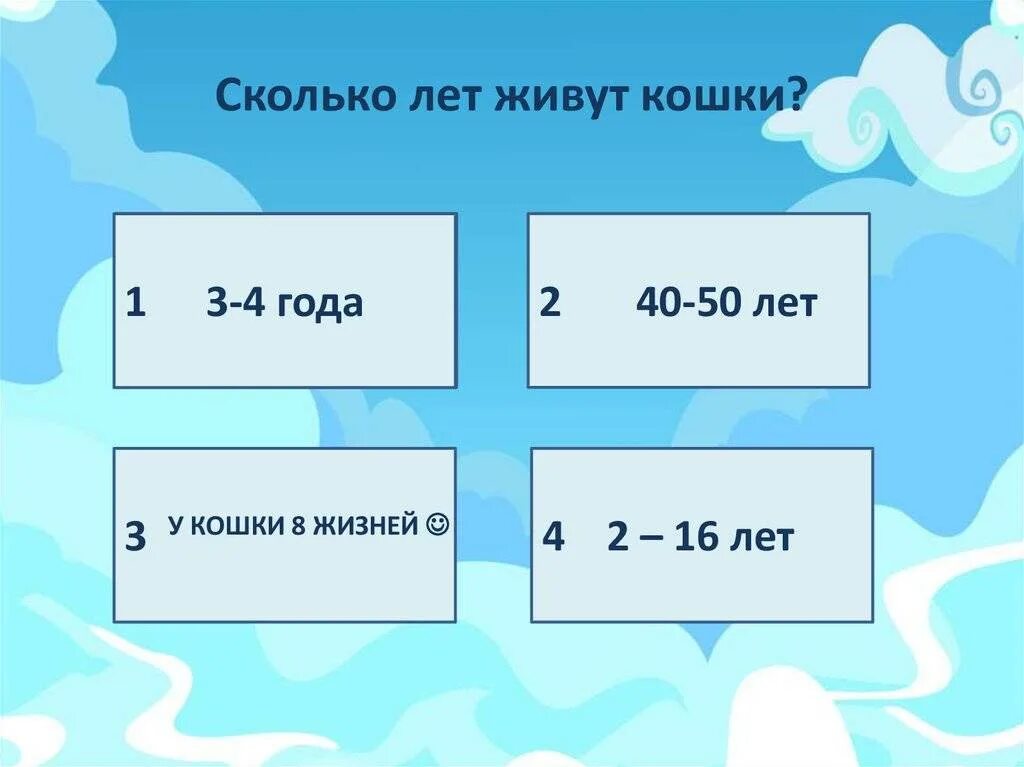 Сколько лет живут кошки?

1 3-4 года

2 40-50 лет

3 У КОШКИ 8 ЖИЗНЕЙ ☺

4 2 – 16 лет